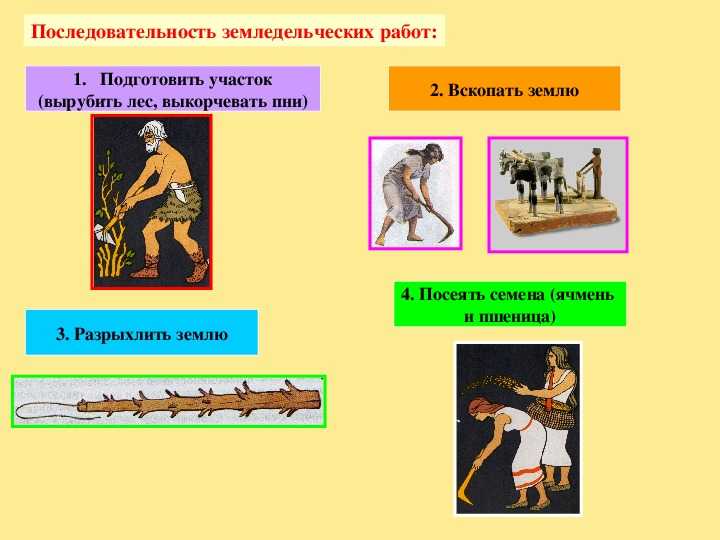 Последовательность земледельческих работ:

1. Подготовить участок (вырубить лес, выкорчевать пни)

2. Вскопать землю

3. Разрыхлить землю

4. Посеять семена (ячмень и пшеница)